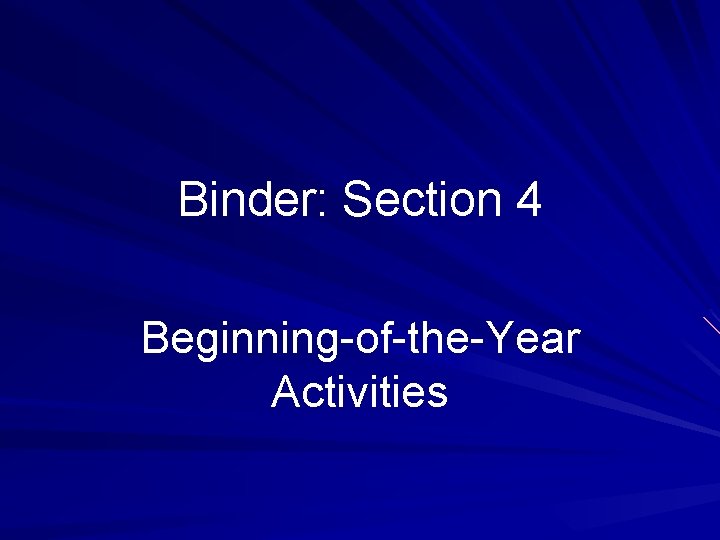 Binder: Section 4

Beginning-of-the-Year Activities